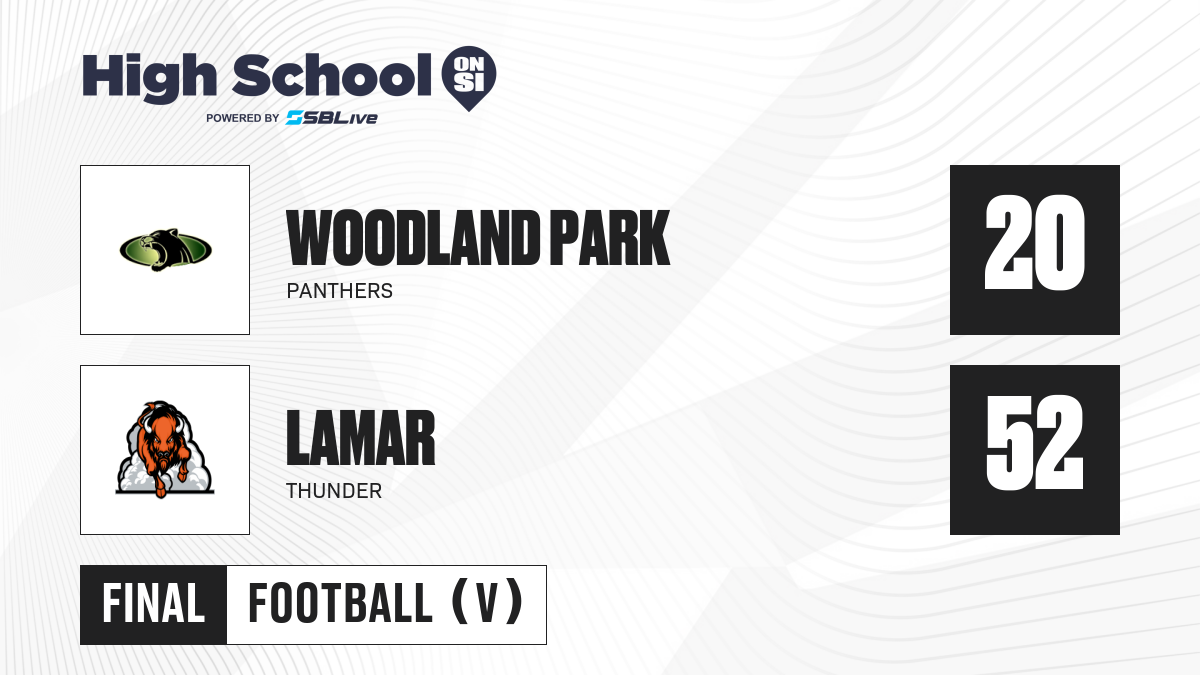 High School ON SI
POWERED BY SBLive

WOODLAND PARK
PANTHERS

20

LAMAR
THUNDER

52

FINAL
FOOTBALL (V)